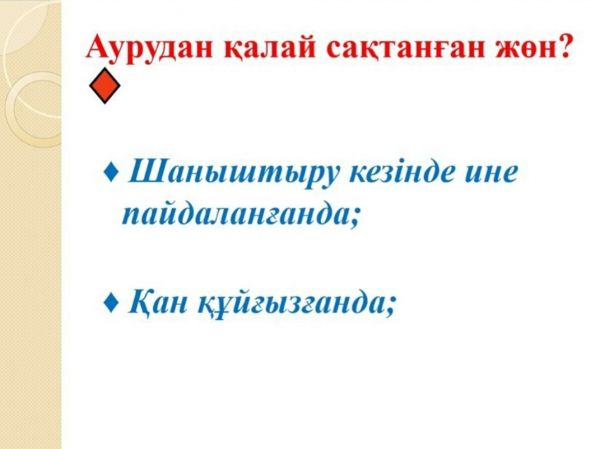 Аурудан қалай сақтанған жөн?

♦ Шаныштыру кезінде ине пайдаланғанда;

♦ Қан құйғызғанда;